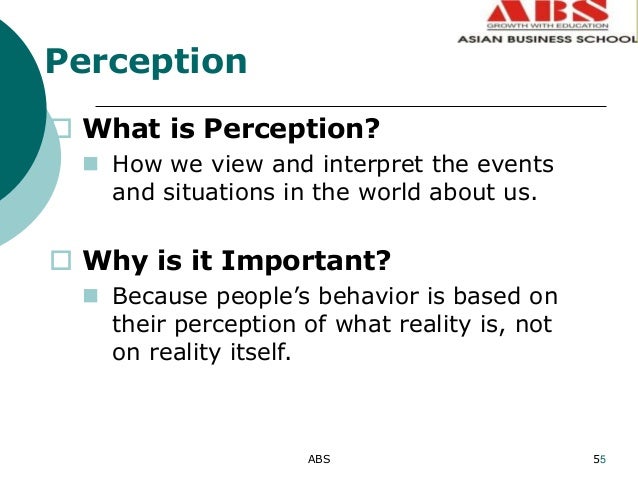 ABS
GROWTH WITH EDUCATION
ASIAN BUSINESS SCHOOL

Perception

What is Perception?

How we view and interpret the events and situations in the world about us.

Why is it Important?

Because people's behavior is based on their perception of what reality is, not on reality itself.

ABS

55